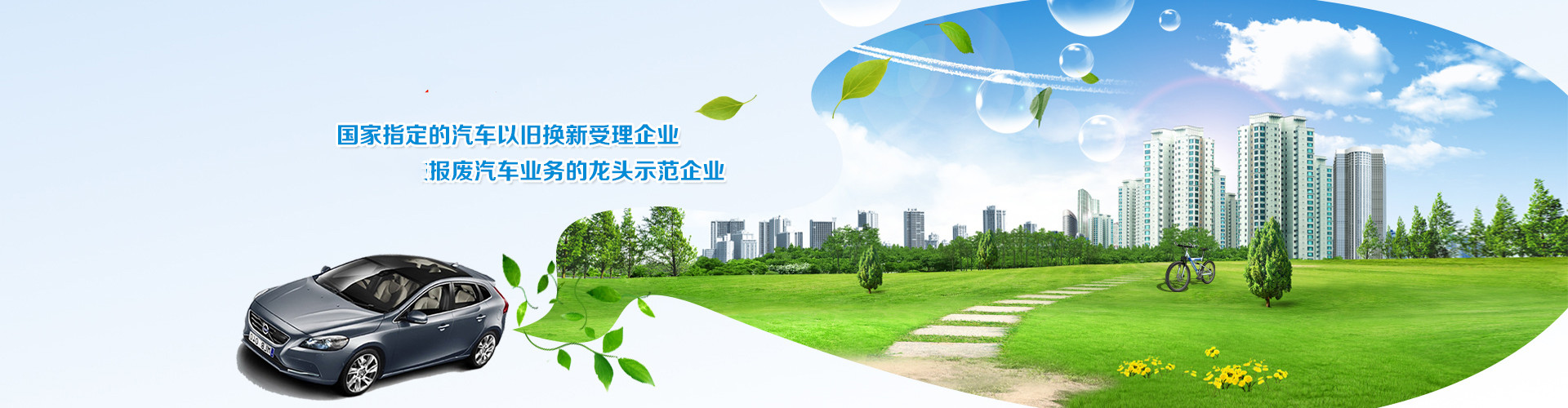 国家指定的汽车以旧换新受理企业
报废汽车业务的龙头示范企业